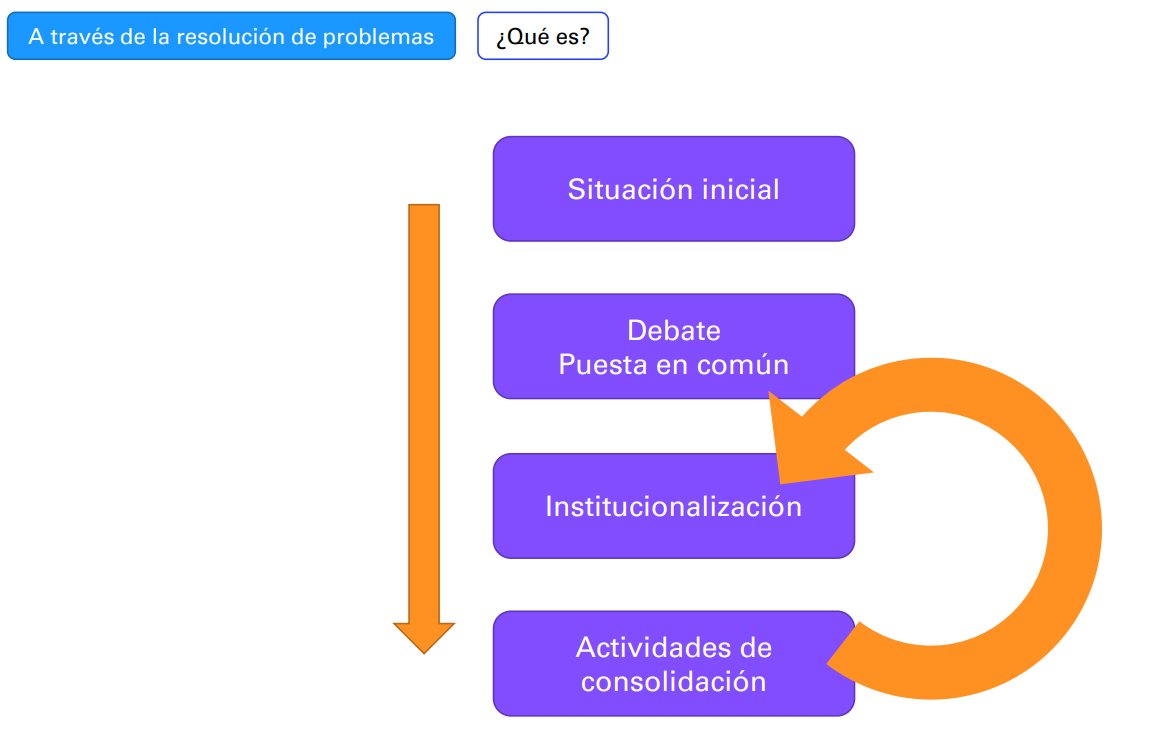 A través de la resolución de problemas

¿Qué es?

Situación inicial

Debate
Puesta en común

Institucionalización

Actividades de consolidación